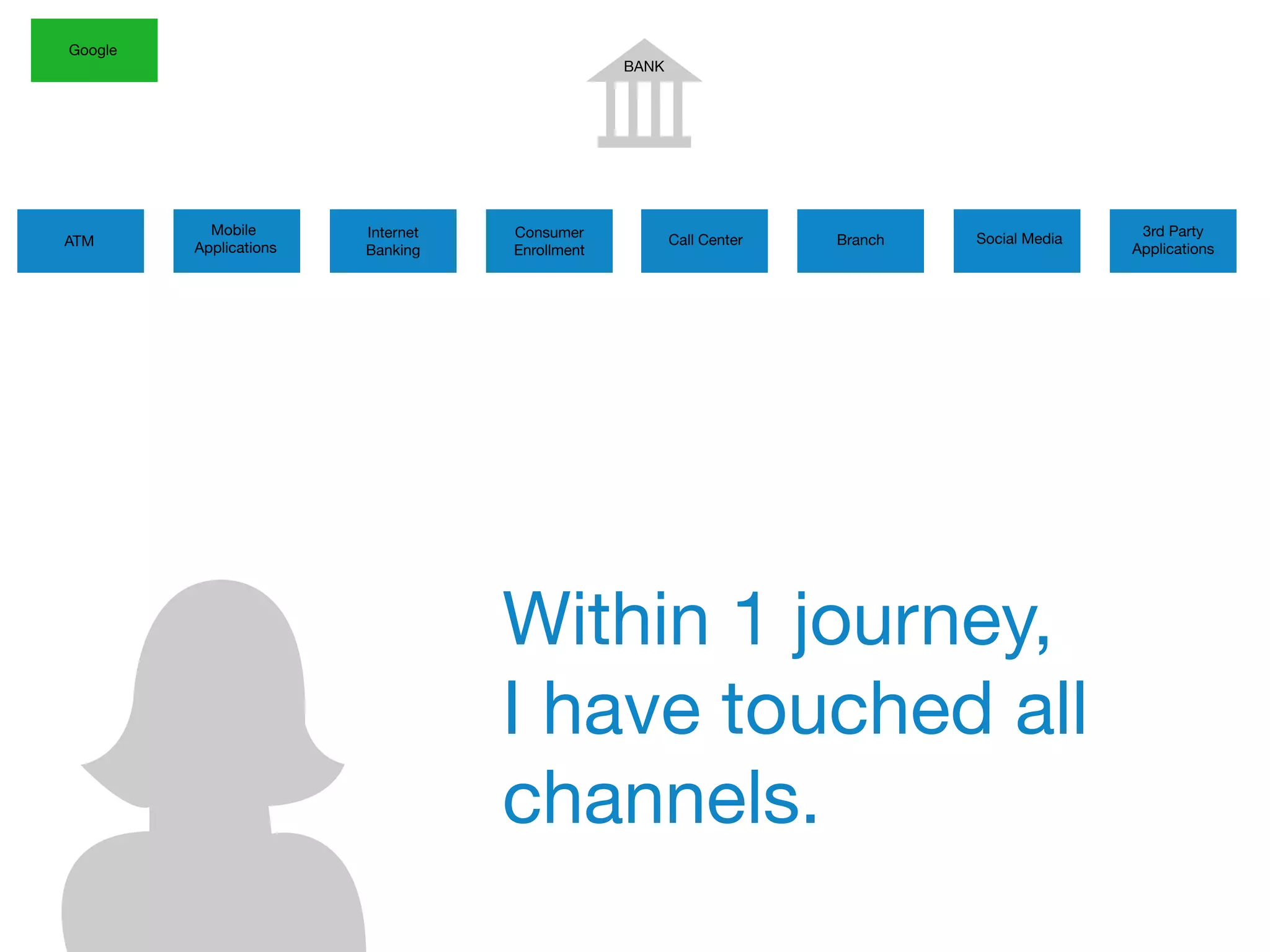 Google

BANK

ATM

Mobile Applications

Internet Banking

Consumer Enrollment

Call Center

Branch

Social Media

3rd Party Applications

Within 1 journey, I have touched all channels.